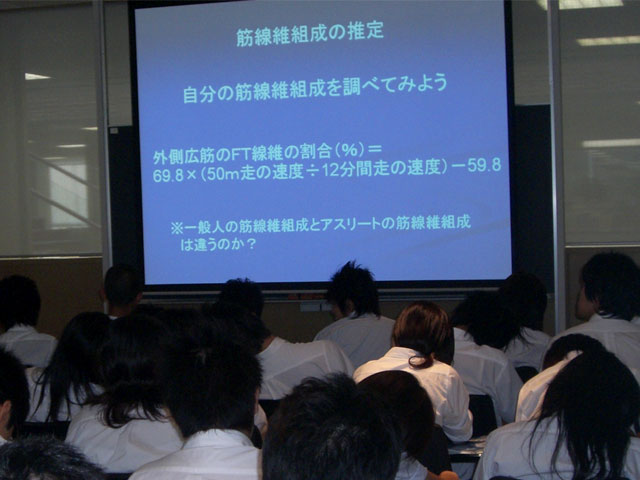 筋線維組成の推定

自分の筋線維組成を調べてみよう

外側広筋のFT線維の割合(%)＝
69.8×(50m走の速度÷12分間走の速度)－59.8

※一般人の筋線維組成とアスリートの筋線維組成は違うのか？